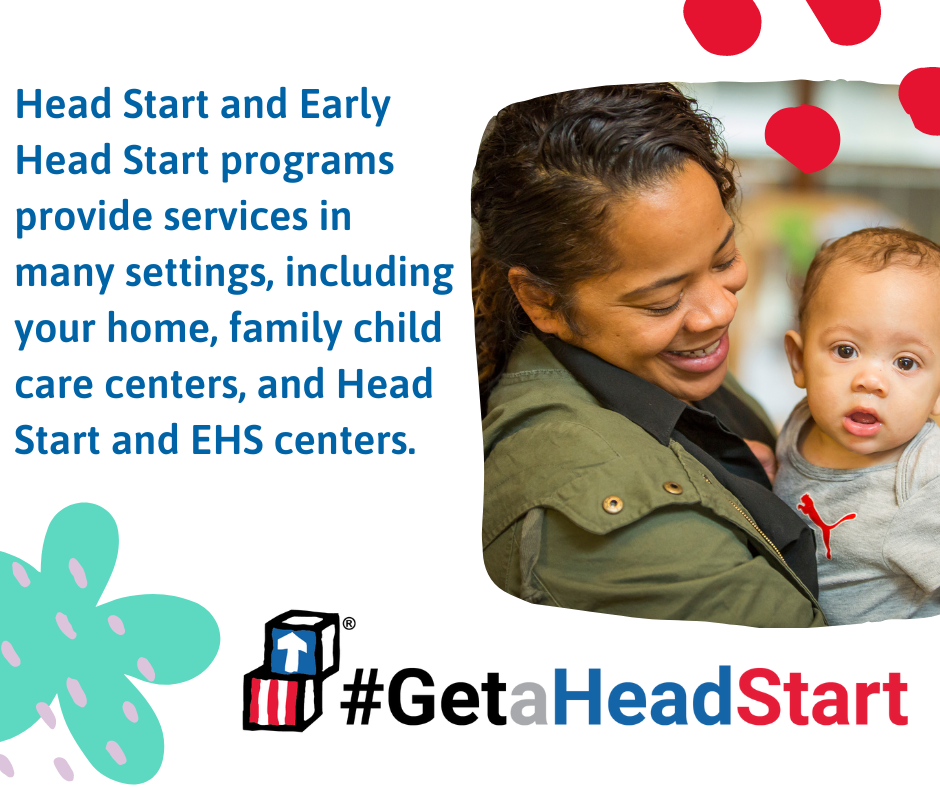 Head Start and Early Head Start programs provide services in many settings, including your home, family child care centers, and Head Start and EHS centers.

®

#GetaHeadStart